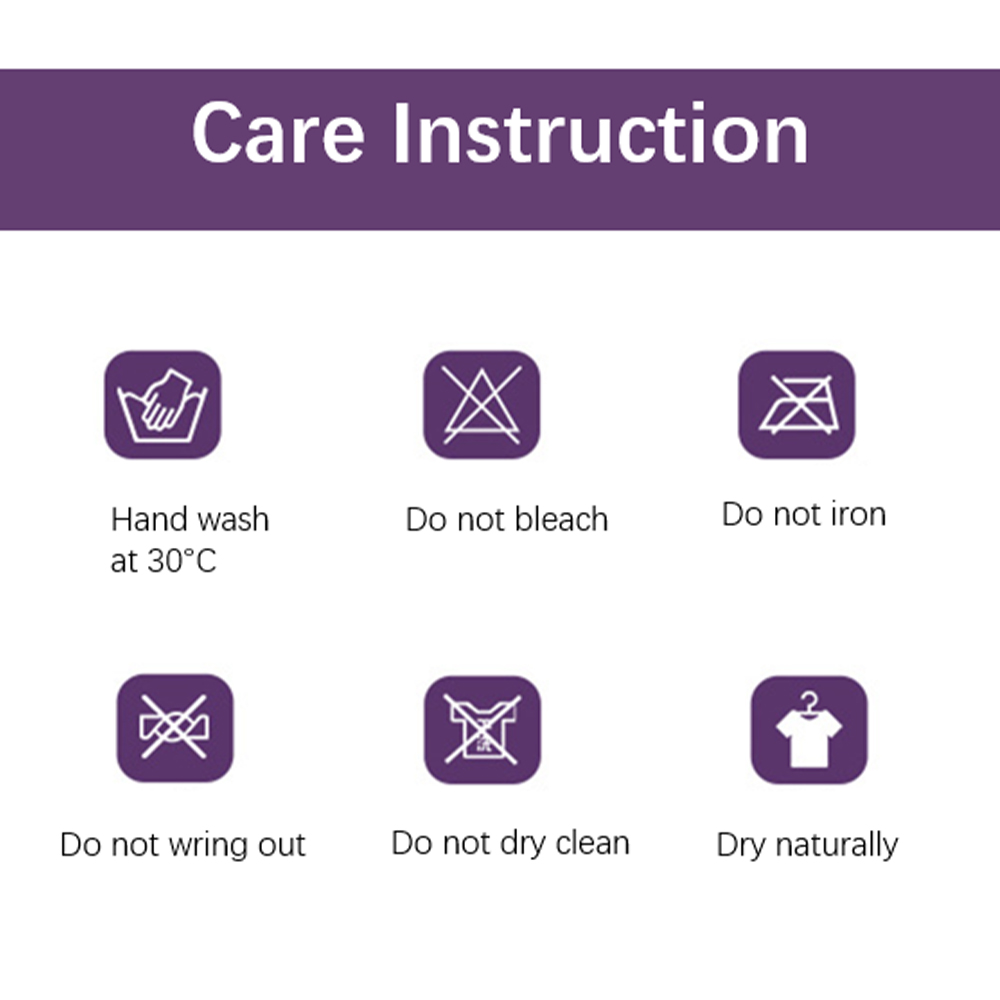 Care Instruction

Hand wash at 30°C

Do not bleach

Do not iron

Do not wring out

Do not dry clean

Dry naturally